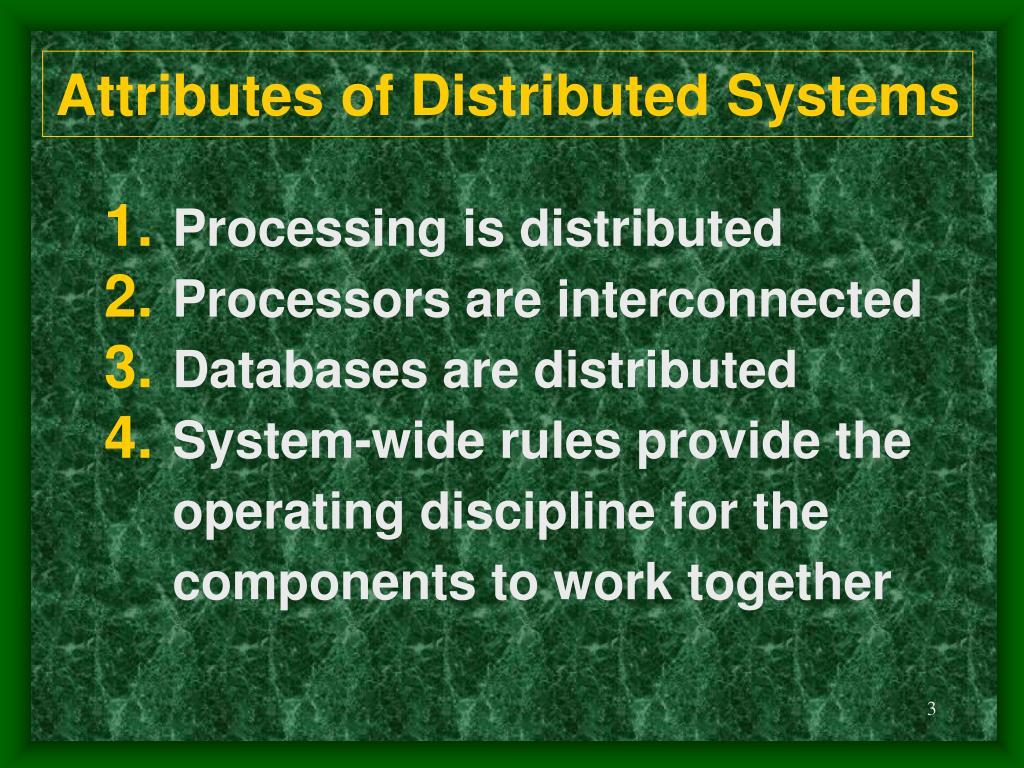 Attributes of Distributed Systems

1. Processing is distributed
2. Processors are interconnected
3. Databases are distributed
4. System-wide rules provide the operating discipline for the components to work together

3